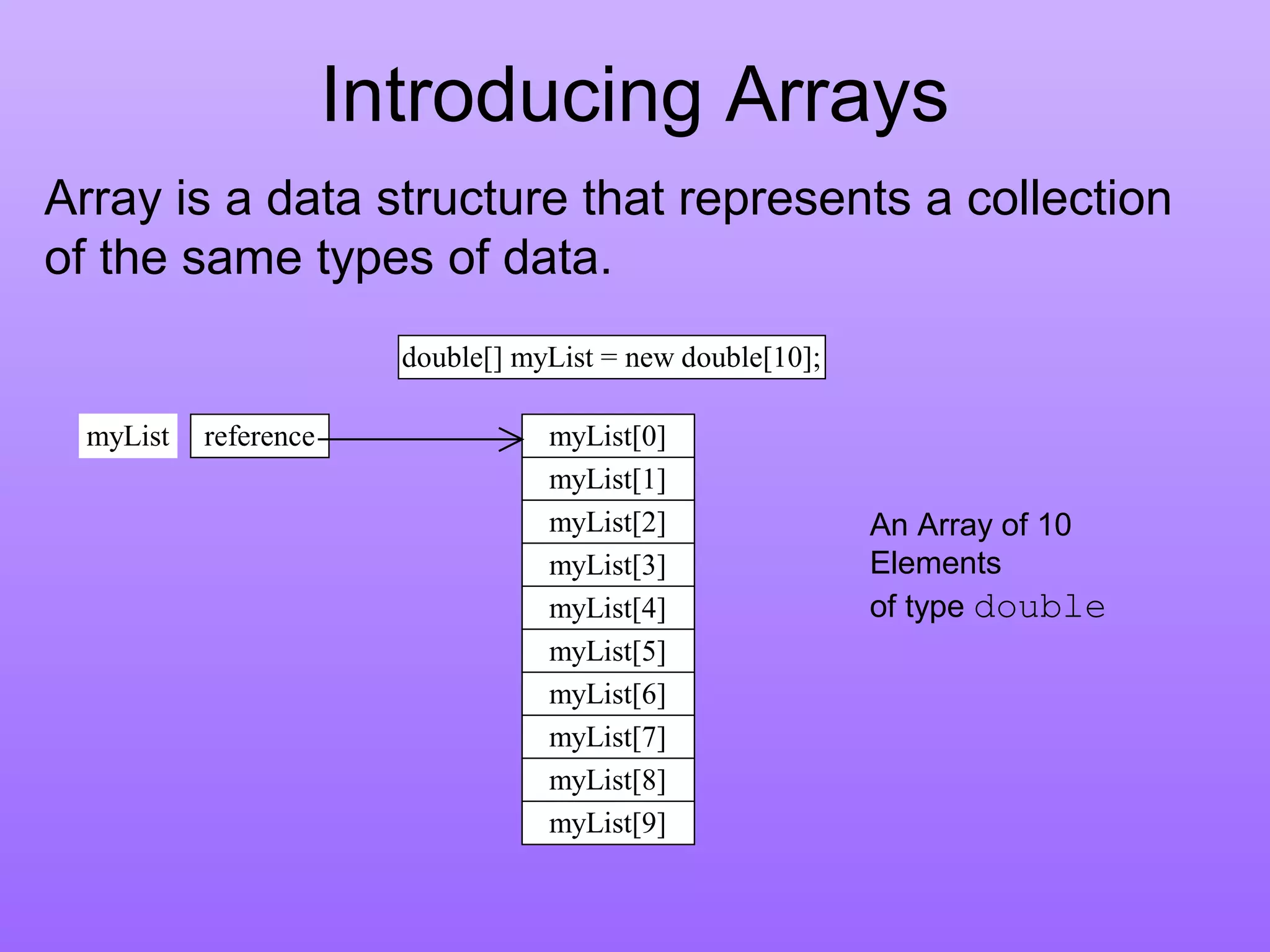 Introducing Arrays

Array is a data structure that represents a collection of the same types of data.

double[] myList = new double[10];

myList

reference

myList[0]
myList[1]
myList[2]
myList[3]
myList[4]
myList[5]
myList[6]
myList[7]
myList[8]
myList[9]

An Array of 10 Elements
of type double